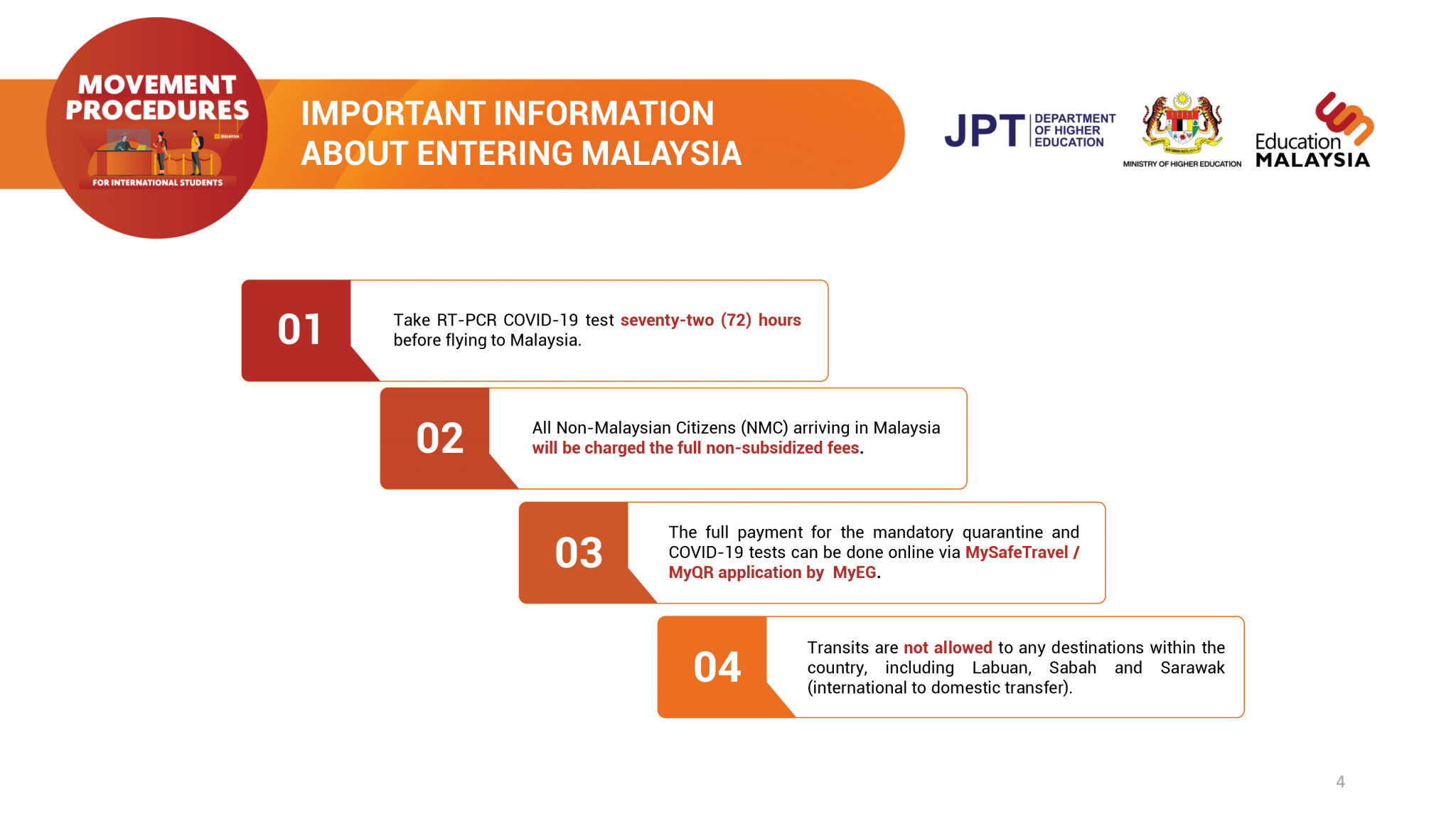 MOVEMENT PROCEDURES

MALAYSIA

FOR INTERNATIONAL STUDENTS

IMPORTANT INFORMATION ABOUT ENTERING MALAYSIA

JPT DEPARTMENT OF HIGHER EDUCATION

MINISTRY OF HIGHER EDUCATION

Education MALAYSIA

01

Take RT-PCR COVID-19 test seventy-two (72) hours before flying to Malaysia.

02

All Non-Malaysian Citizens (NMC) arriving in Malaysia will be charged the full non-subsidized fees.

03

The full payment for the mandatory quarantine and COVID-19 tests can be done online via MySafeTravel / MyQR application by MyEG.

04

Transits are not allowed to any destinations within the country, including Labuan, Sabah and Sarawak (international to domestic transfer).

4